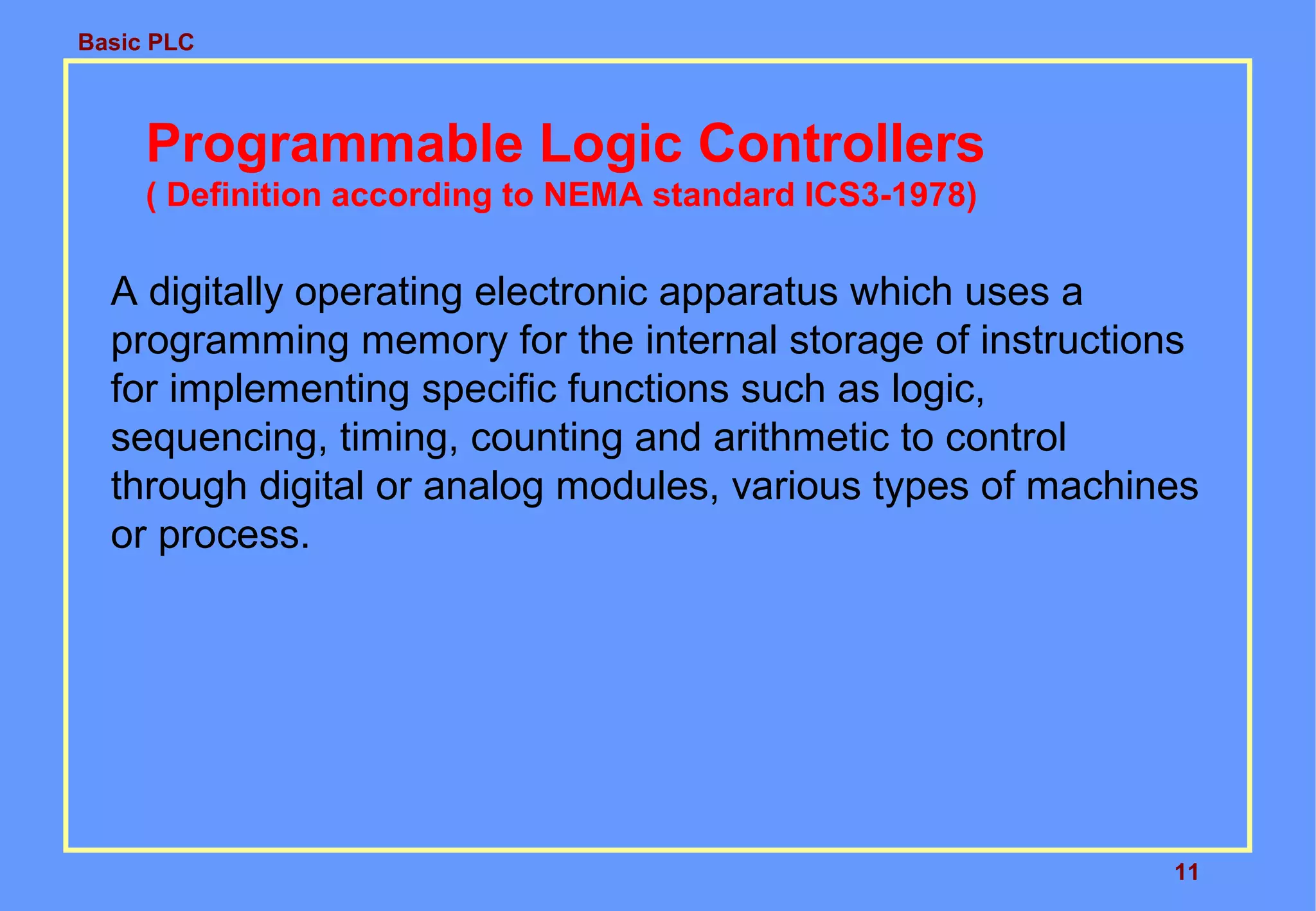 Basic PLC

Programmable Logic Controllers
( Definition according to NEMA standard ICS3-1978)

A digitally operating electronic apparatus which uses a programming memory for the internal storage of instructions for implementing specific functions such as logic, sequencing, timing, counting and arithmetic to control through digital or analog modules, various types of machines or process.

11